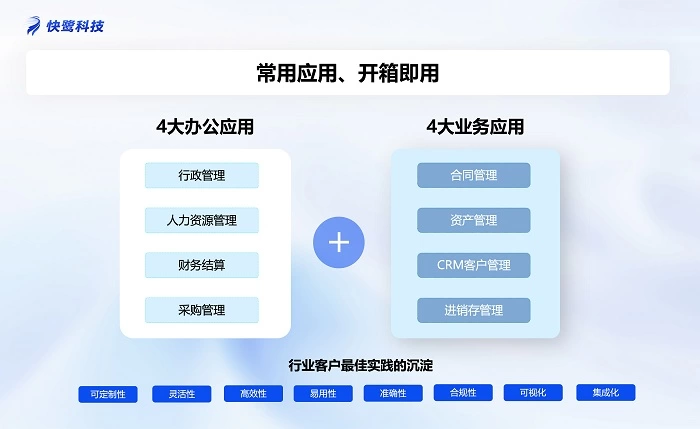 快鹭科技

常用应用、开箱即用

4大办公应用

行政管理

人力资源管理

财务结算

采购管理

+

4大业务应用

合同管理

资产管理

CRM客户管理

进销存管理

行业客户最佳实践的沉淀

可定制性 灵活性 高效性 易用性 准确性 合规性 可视化 集成化